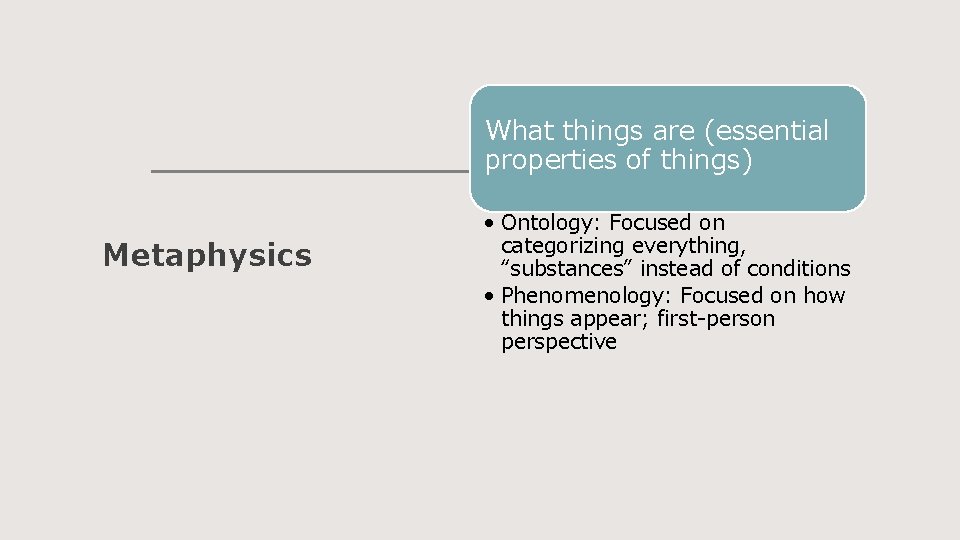 Metaphysics

What things are (essential properties of things)

• Ontology: Focused on categorizing everything, “substances” instead of conditions
• Phenomenology: Focused on how things appear; first-person perspective